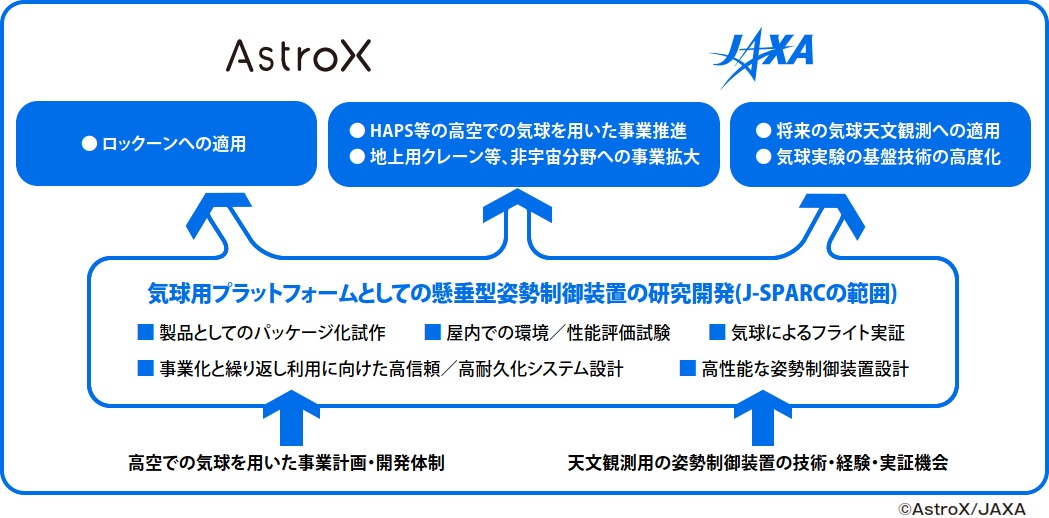 AstroX

JAXA

● ロックーンへの適用

● HAPS等の高空での気球を用いた事業推進
● 地上用クレーン等、非宇宙分野への事業拡大

● 将来の気球天文観測への適用
● 気球実験の基盤技術の高度化

気球用プラットフォームとしての懸垂型姿勢制御装置の研究開発(J-SPARCの範囲)

■ 製品としてのパッケージ化試作 ■ 屋内での環境／性能評価試験 ■ 気球によるフライト実証

■ 事業化と繰り返し利用に向けた高信頼／高耐久化システム設計 ■ 高性能な姿勢制御装置設計

高空での気球を用いた事業計画・開発体制

天文観測用の姿勢制御装置の技術・経験・実証機会

©AstroX/JAXA